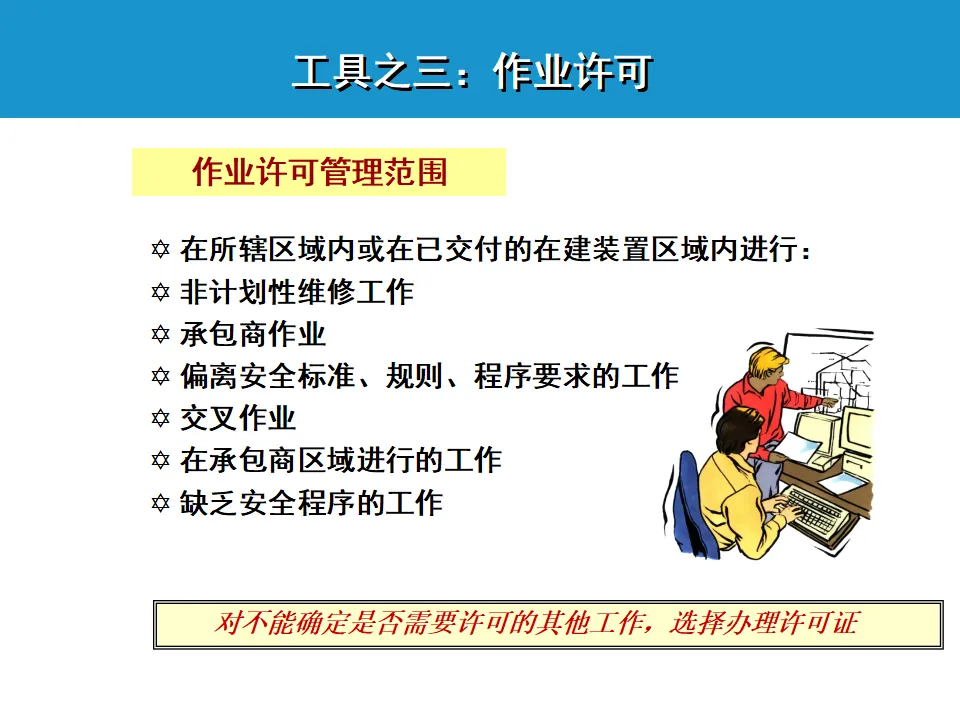 工具之三：作业许可

作业许可管理范围

✡ 在所辖区域内或在已交付的在建装置区域内进行：
✡ 非计划性维修工作
✡ 承包商作业
✡ 偏离安全标准、规则、程序要求的工作
✡ 交叉作业
✡ 在承包商区域进行的工作
✡ 缺乏安全程序的工作

对不能确定是否需要许可的其他工作，选择办理许可证